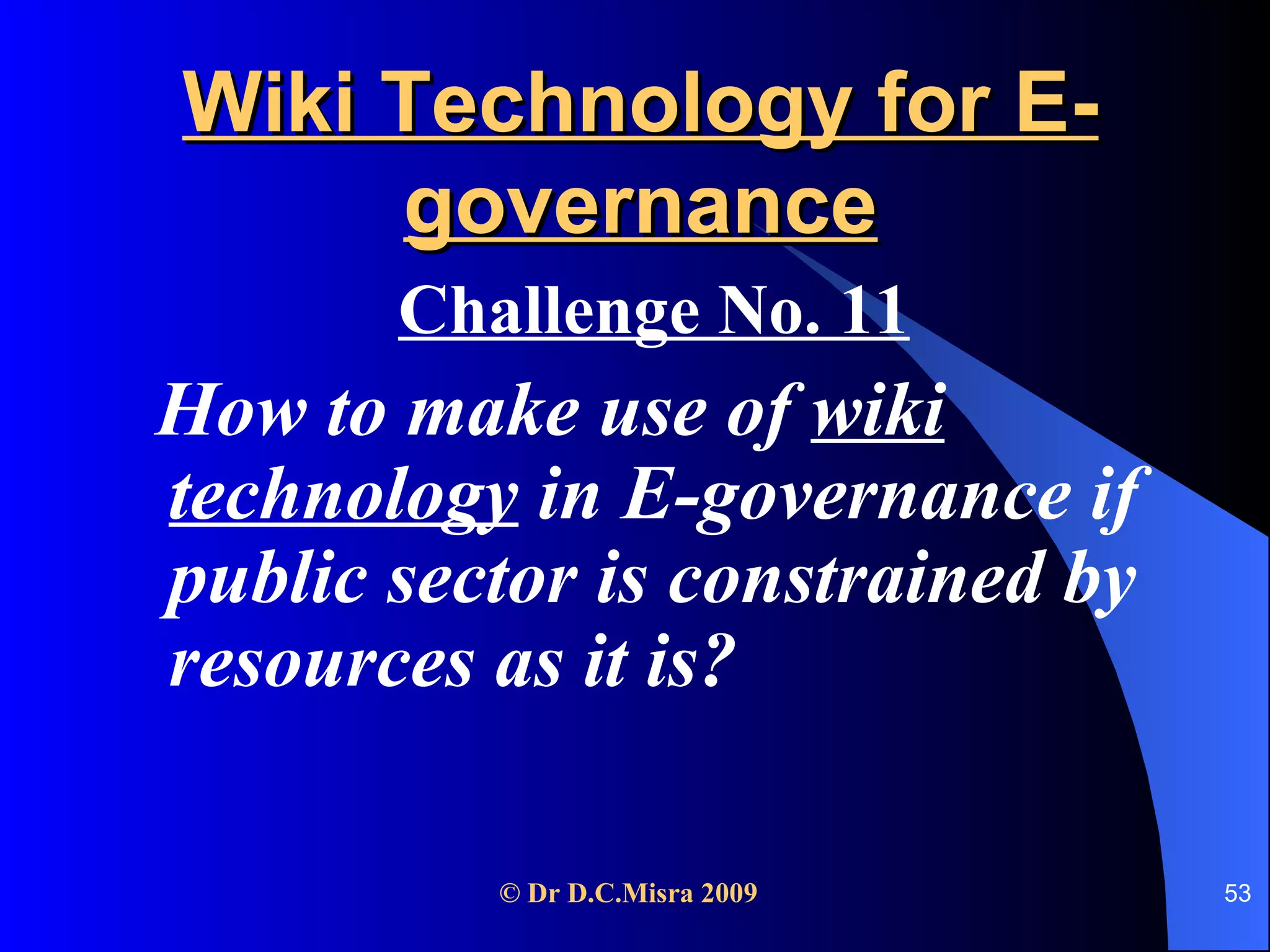 Wiki Technology for E-governance

Challenge No. 11

How to make use of wiki technology in E-governance if public sector is constrained by resources as it is?

© Dr D.C.Misra 2009

53